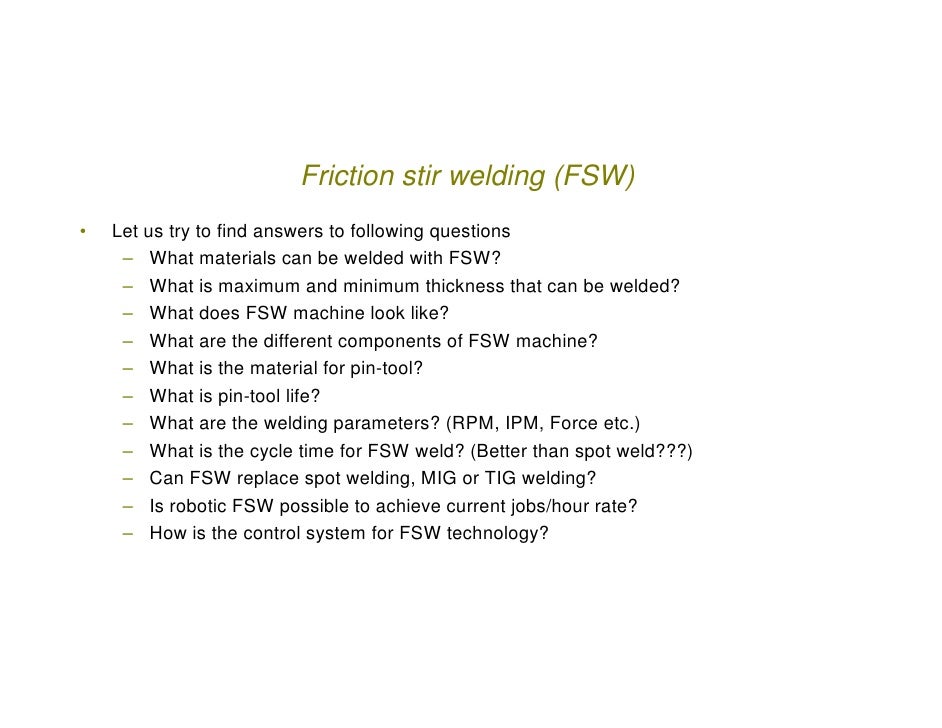 Friction stir welding (FSW)

• Let us try to find answers to following questions
– What materials can be welded with FSW?
– What is maximum and minimum thickness that can be welded?
– What does FSW machine look like?
– What are the different components of FSW machine?
– What is the material for pin-tool?
– What is pin-tool life?
– What are the welding parameters? (RPM, IPM, Force etc.)
– What is the cycle time for FSW weld? (Better than spot weld???)
– Can FSW replace spot welding, MIG or TIG welding?
– Is robotic FSW possible to achieve current jobs/hour rate?
– How is the control system for FSW technology?